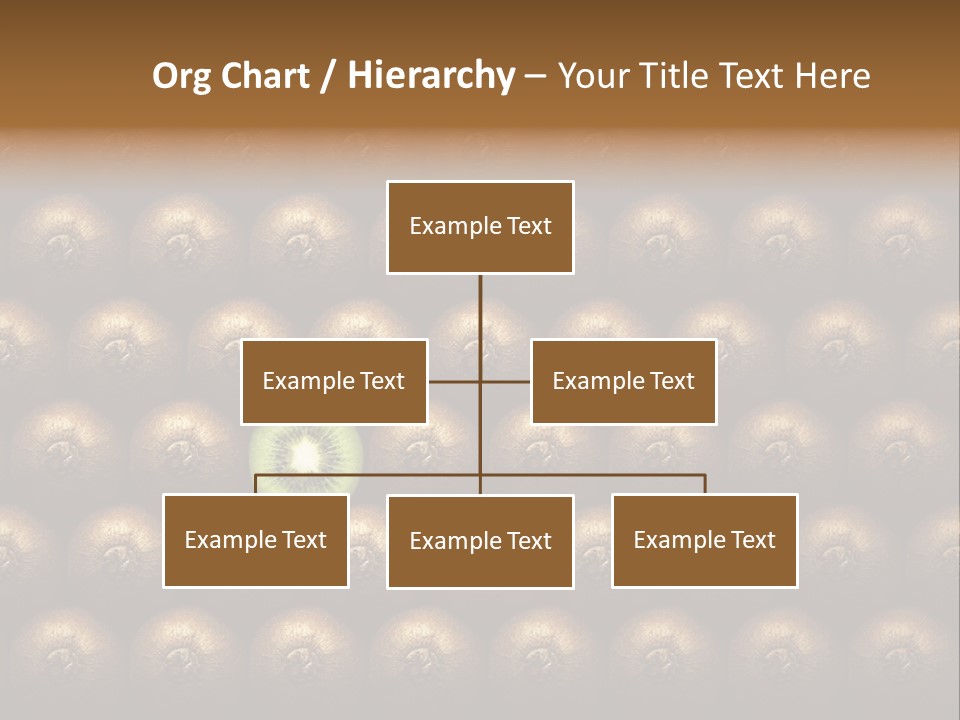 Org Chart / Hierarchy – Your Title Text Here

Example Text

Example Text

Example Text

Example Text

Example Text

Example Text